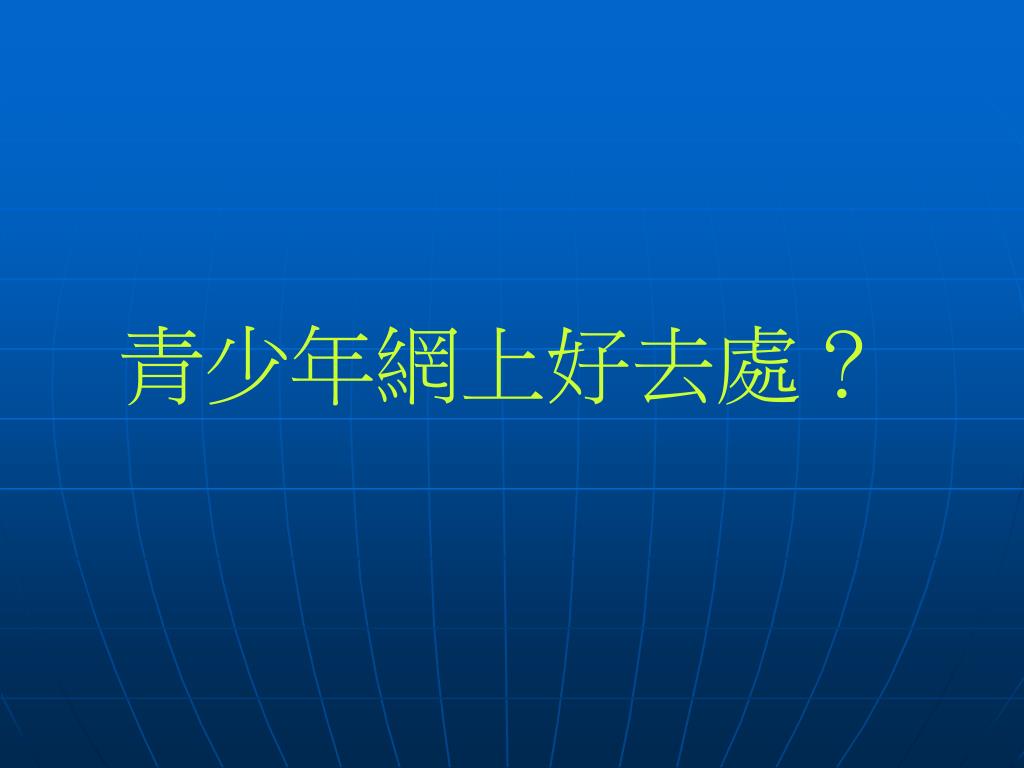 青少年網上好去處？